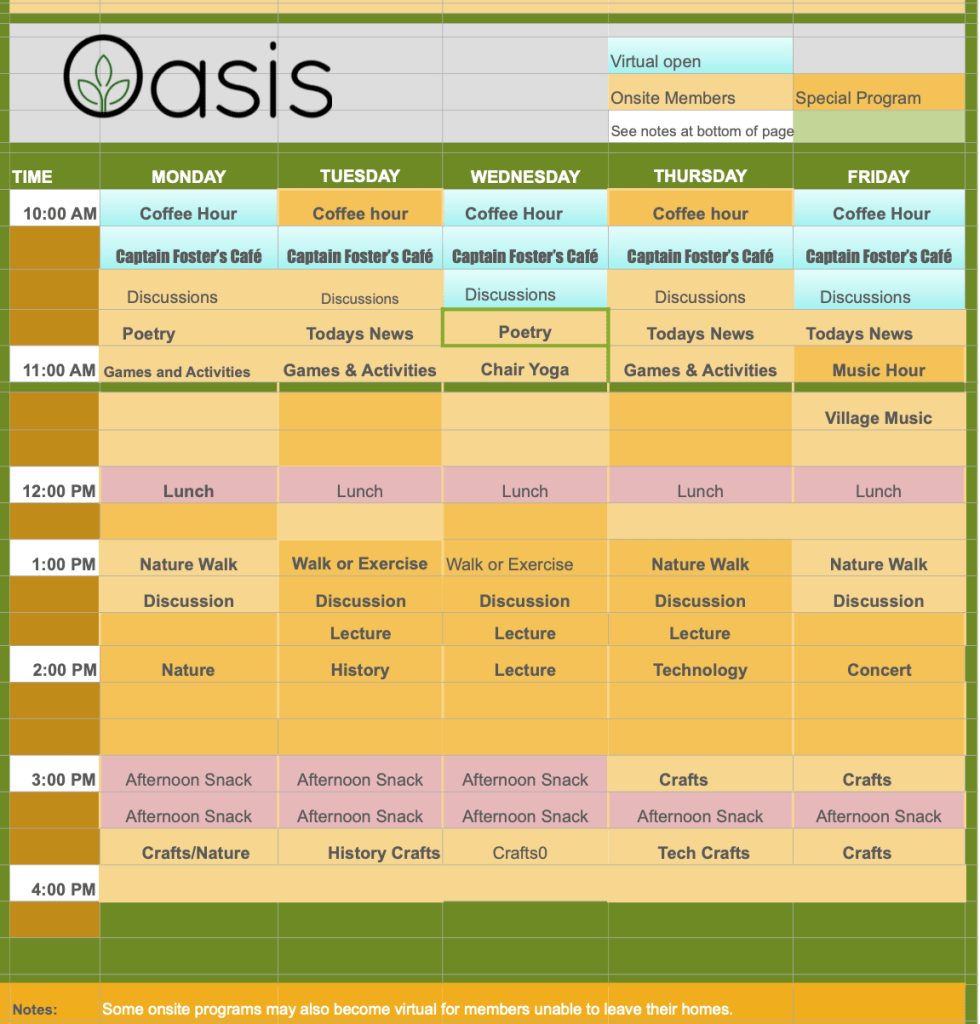 Oasis

Virtual open
Onsite Members
Special Program
See notes at bottom of page

| TIME | MONDAY | TUESDAY | WEDNESDAY | THURSDAY | FRIDAY |
|---|---|---|---|---|---|
| 10:00 AM | Coffee Hour | Coffee hour | Coffee Hour | Coffee hour | Coffee Hour |
| | Captain Foster's Café | Captain Foster's Café | Captain Foster's Café | Captain Foster's Café | Captain Foster's Café |
| | Discussions | Discussions | Discussions | Discussions | Discussions |
| | Poetry | Todays News | Poetry | Todays News | Todays News |
| 11:00 AM | Games and Activities | Games & Activities | Chair Yoga | Games & Activities | Music Hour |
| | | | | | Village Music |
| | | | | | |
| 12:00 PM | Lunch | Lunch | Lunch | Lunch | Lunch |
| | | | | | |
| 1:00 PM | Nature Walk | Walk or Exercise | Walk or Exercise | Nature Walk | Nature Walk |
| | Discussion | Discussion | Discussion | Discussion | Discussion |
| | | Lecture | Lecture | Lecture | |
| 2:00 PM | Nature | History | Lecture | Technology | Concert |
| | | | | | |
| | | | | | |
| 3:00 PM | Afternoon Snack | Afternoon Snack | Afternoon Snack | Crafts | Crafts |
| | Afternoon Snack | Afternoon Snack | Afternoon Snack | Afternoon Snack | Afternoon Snack |
| | Crafts/Nature | History Crafts | Crafts0 | Tech Crafts | Crafts |
| 4:00 PM | | | | | |

Notes: Some onsite programs may also become virtual for members unable to leave their homes.